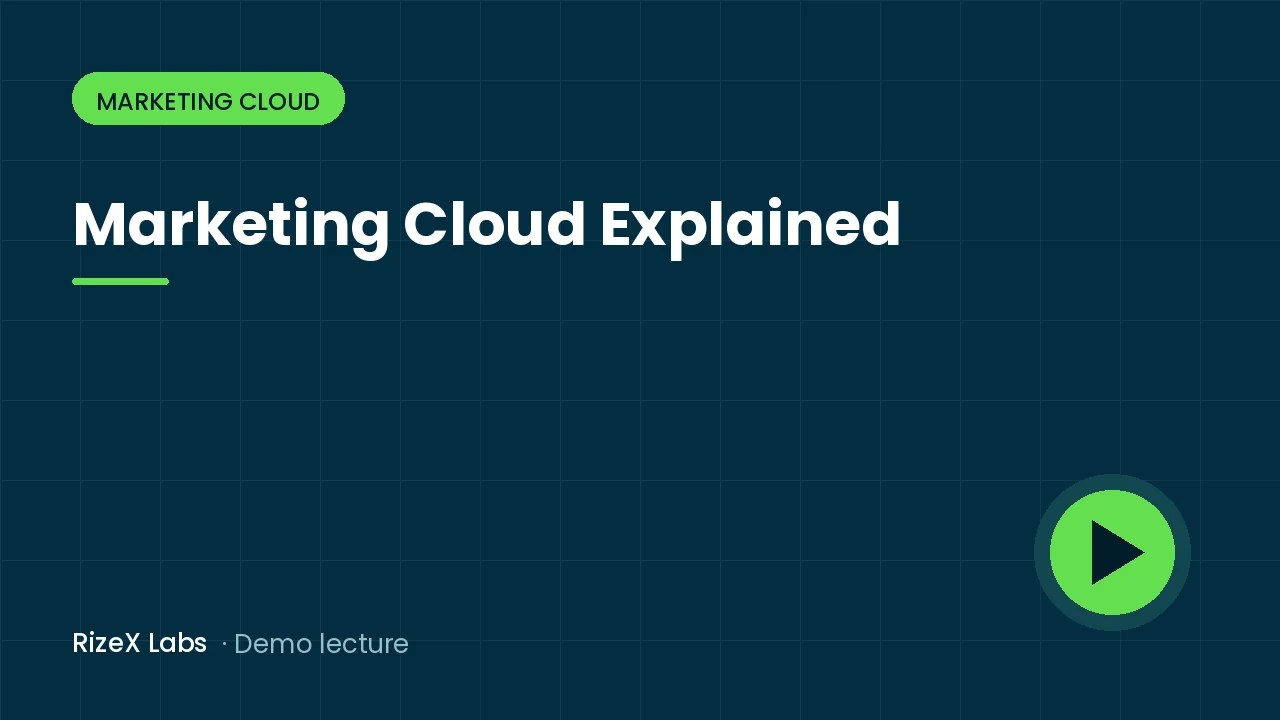 MARKETING CLOUD

Marketing Cloud Explained

RizeX Labs · Demo lecture